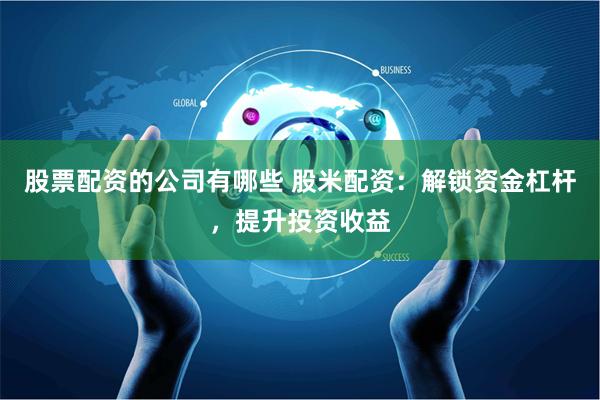 BUSINESS

GLOBAL

股票配资的公司有哪些 股米配资：解锁资金杠杆，提升投资收益

SUCCESS